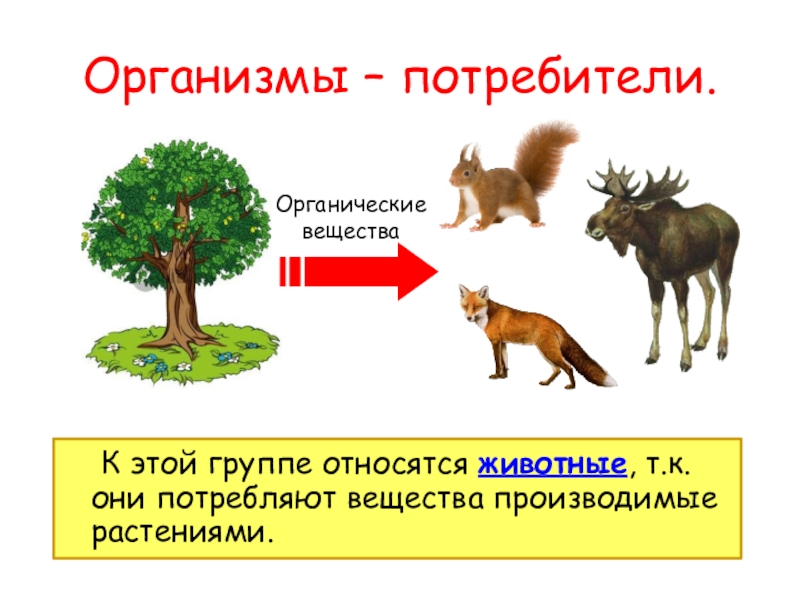 Организмы – потребители.

Органические вещества

К этой группе относятся животные, т.к. они потребляют вещества производимые растениями.